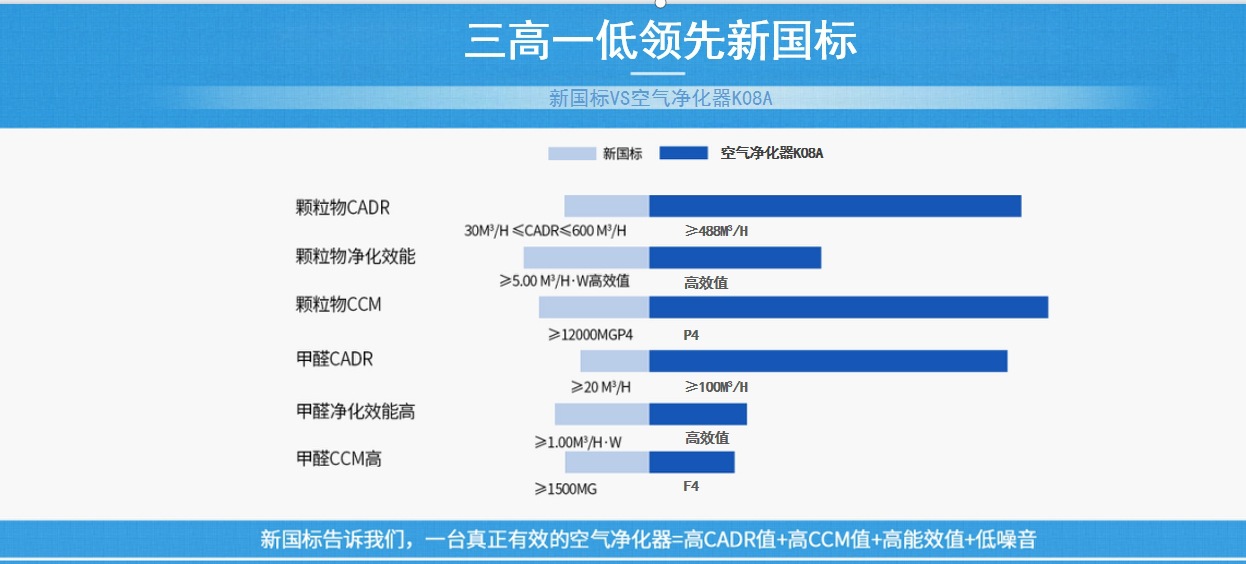 三高一低领先新国标

新国标VS空气净化器K08A

新国标 空气净化器K08A

颗粒物CADR
30M³/H ≤CADR≤600 M³/H ≥488M³/H

颗粒物净化效能
≥5.00 M³/H·W高效值 高效值

颗粒物CCM
≥12000MGP4 P4

甲醛CADR
≥20 M³/H ≥100M³/H

甲醛净化效能高
≥1.00M³/H·W 高效值

甲醛CCM高
≥1500MG F4

新国标告诉我们，一台真正有效的空气净化器=高CADR值+高CCM值+高能效值+低噪音